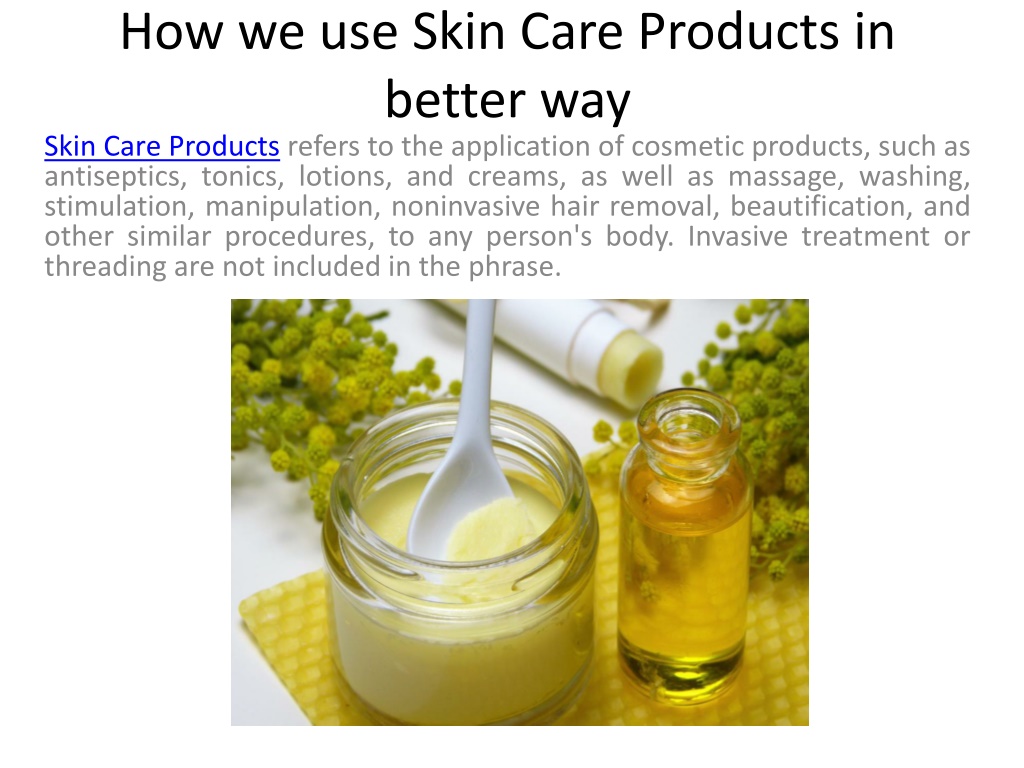 How we use Skin Care Products in better way

Skin Care Products refers to the application of cosmetic products, such as antiseptics, tonics, lotions, and creams, as well as massage, washing, stimulation, manipulation, noninvasive hair removal, beautification, and other similar procedures, to any person's body. Invasive treatment or threading are not included in the phrase.